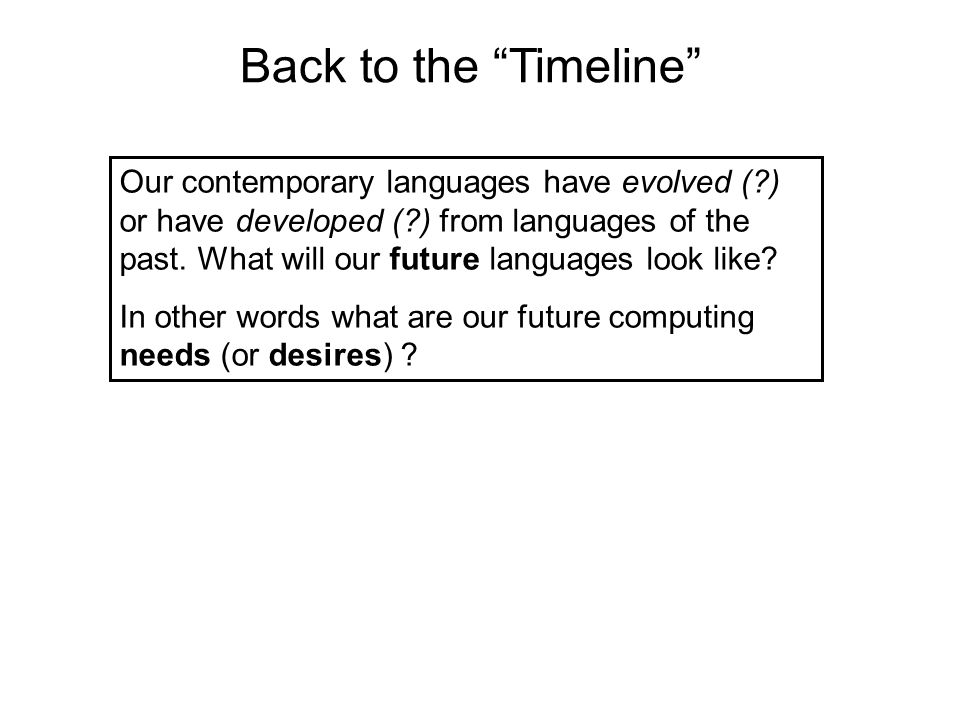 Back to the “Timeline”

Our contemporary languages have evolved (?) or have developed (?) from languages of the past. What will our future languages look like?

In other words what are our future computing needs (or desires) ?